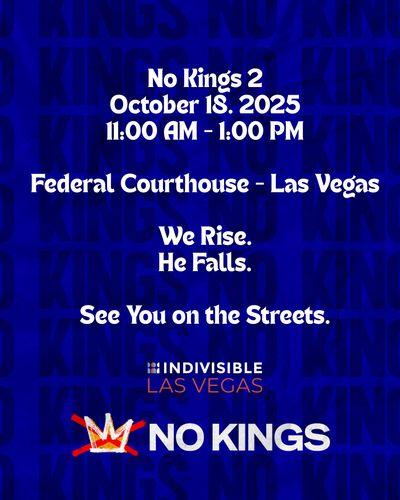 No Kings 2
October 18. 2025
11:00 AM - 1:00 PM

Federal Courthouse - Las Vegas

We Rise.
He Falls.

See You on the Streets.

INDIVISIBLE
LAS VEGAS

NO KINGS